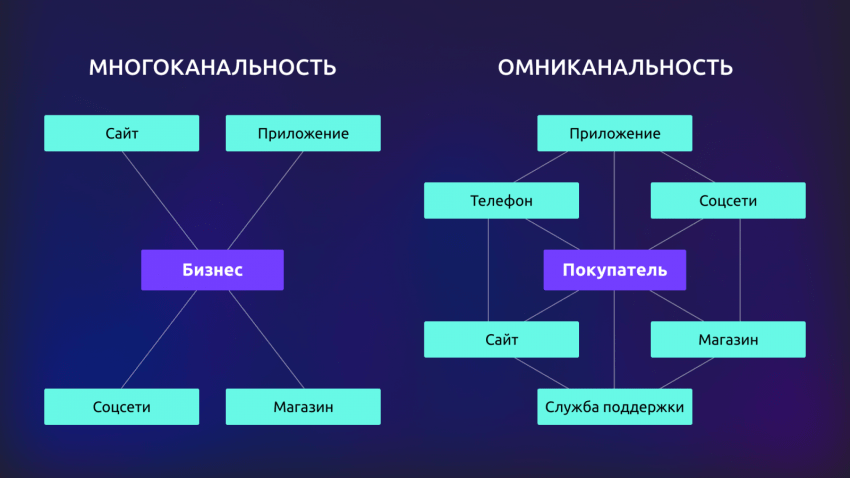 МНОГОКАНАЛЬНОСТЬ

Сайт

Приложение

Бизнес

Соцсети

Магазин

ОМНИКАНАЛЬНОСТЬ

Приложение

Телефон

Соцсети

Покупатель

Сайт

Магазин

Служба поддержки